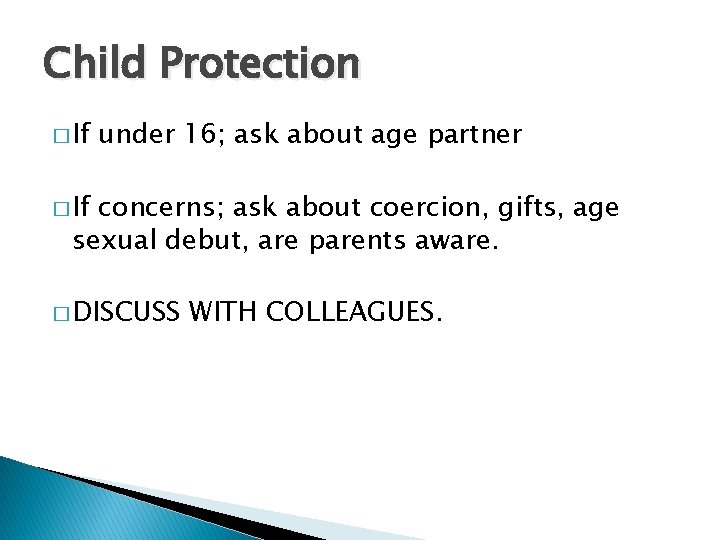 Child Protection

□ If under 16; ask about age partner

□ If concerns; ask about coercion, gifts, age sexual debut, are parents aware.

□ DISCUSS WITH COLLEAGUES.